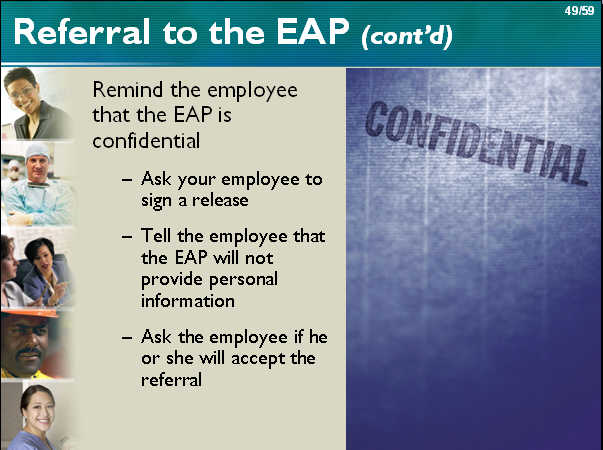 49/59

Referral to the EAP (cont'd)

Remind the employee that the EAP is confidential

– Ask your employee to sign a release

– Tell the employee that the EAP will not provide personal information

– Ask the employee if he or she will accept the referral

CONFIDENTIAL